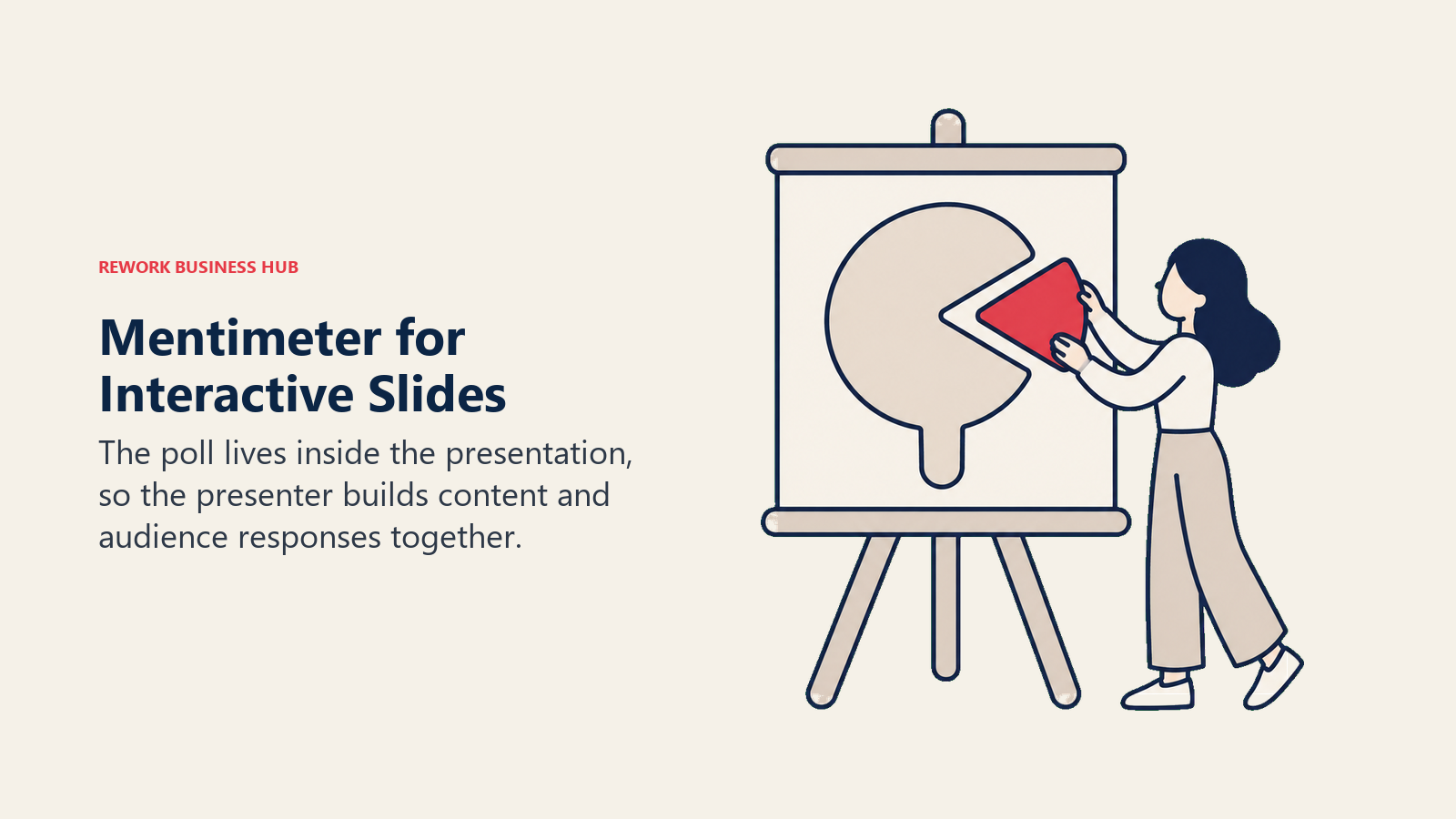 REWORK BUSINESS HUB

Mentimeter for Interactive Slides

The poll lives inside the presentation, so the presenter builds content and audience responses together.